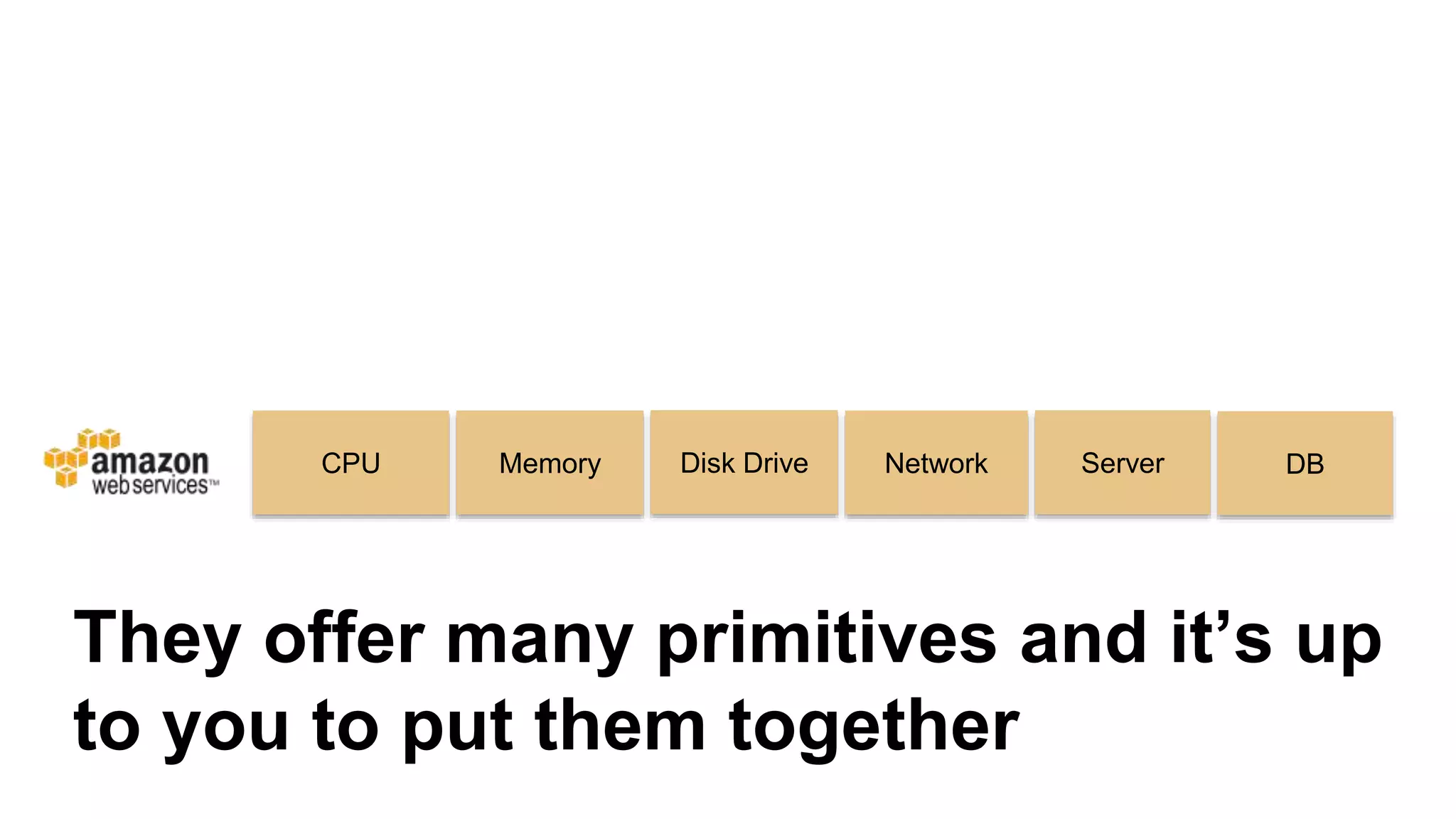 amazon web services™

CPU

Memory

Disk Drive

Network

Server

DB

They offer many primitives and it’s up to you to put them together